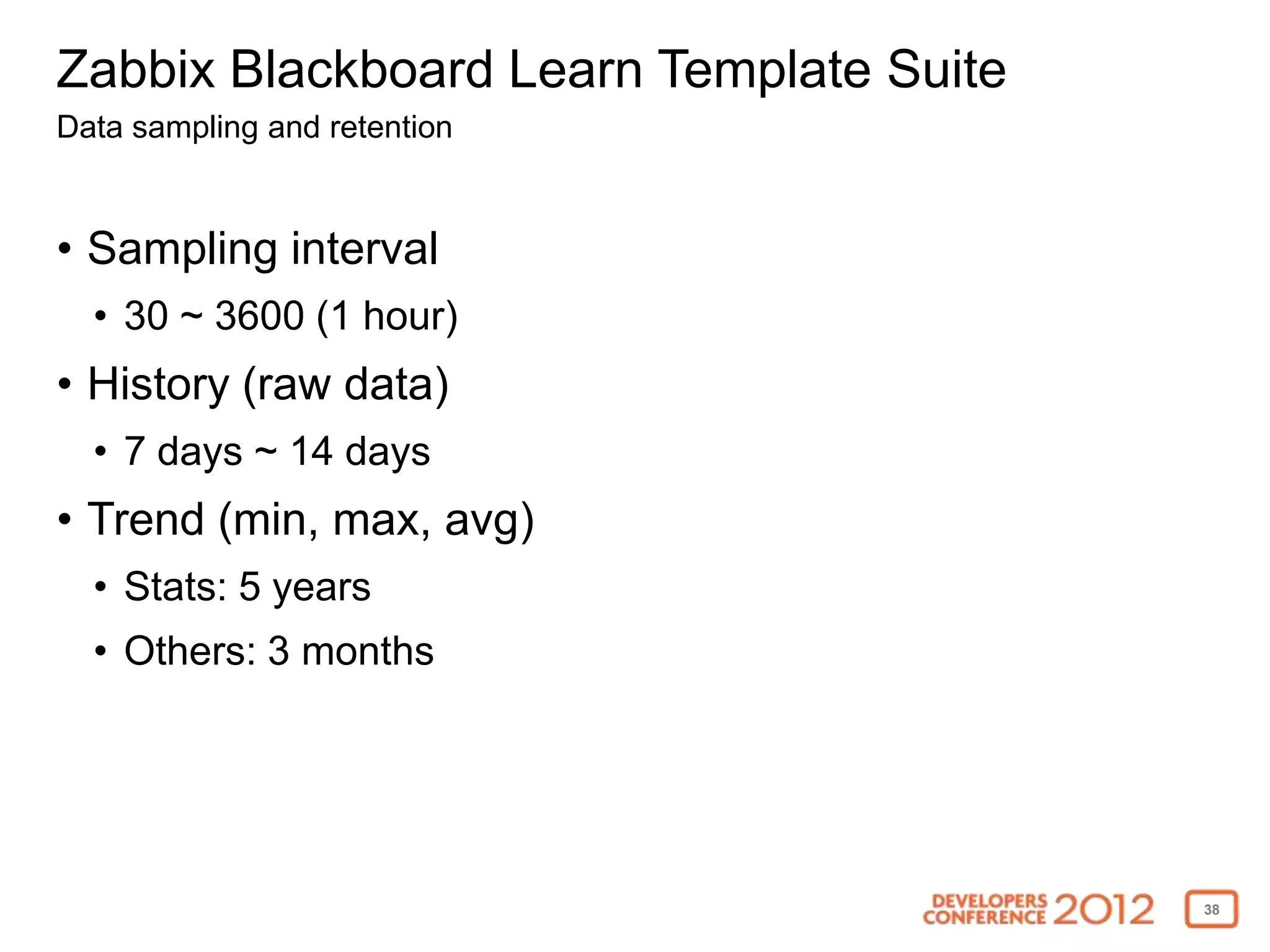 Zabbix Blackboard Learn Template Suite
Data sampling and retention

• Sampling interval
  • 30 ~ 3600 (1 hour)
• History (raw data)
  • 7 days ~ 14 days
• Trend (min, max, avg)
  • Stats: 5 years
  • Others: 3 months

DEVELOPERS CONFERENCE 2012

38